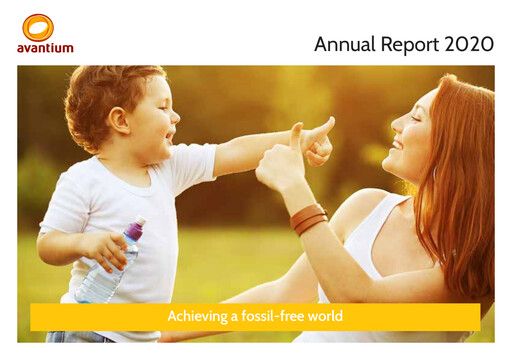 avantium

Annual Report 2020

Achieving a fossil-free world